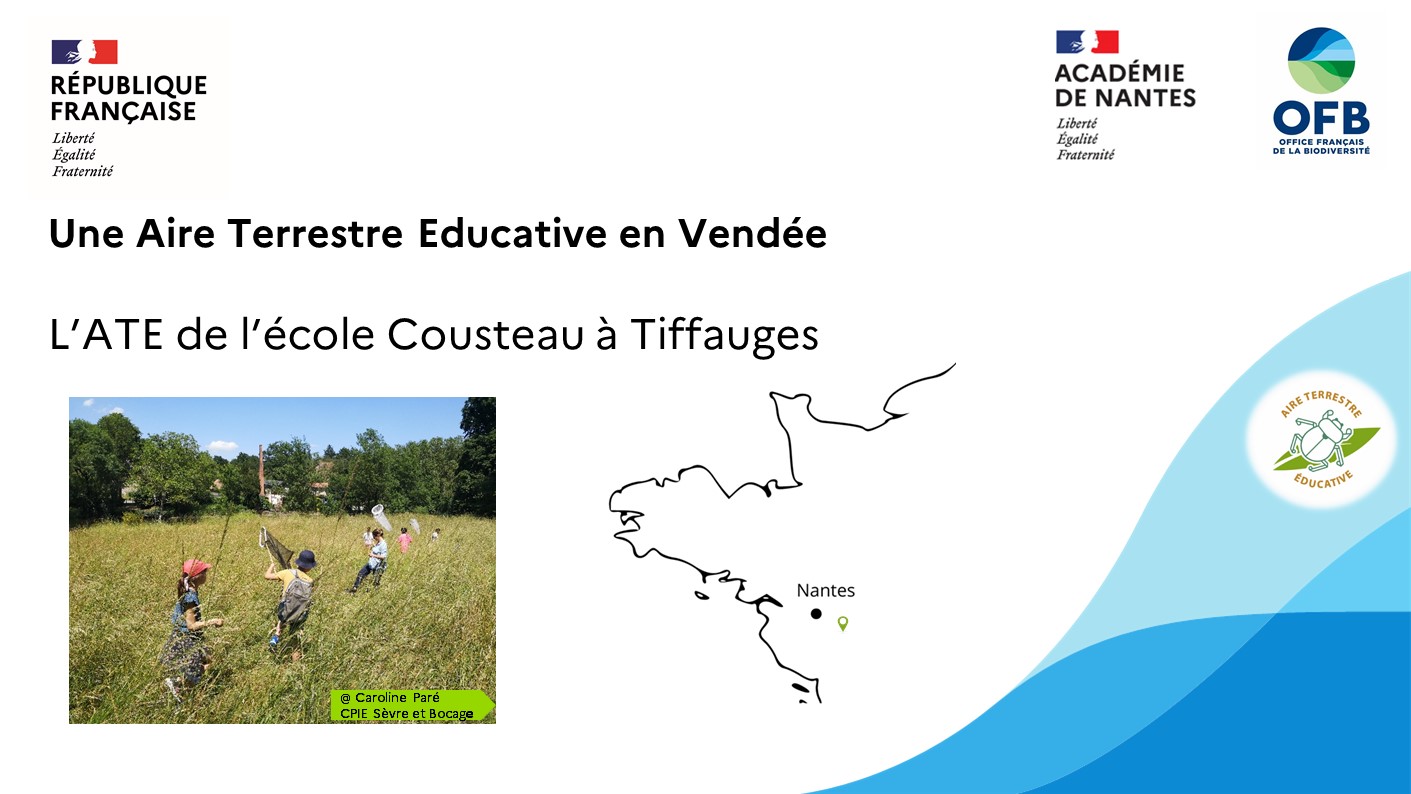 RÉPUBLIQUE FRANÇAISE
Liberté
Égalité
Fraternité

ACADÉMIE DE NANTES
Liberté
Égalité
Fraternité

OFB
OFFICE FRANÇAIS DE LA BIODIVERSITÉ

Une Aire Terrestre Educative en Vendée

L'ATE de l'école Cousteau à Tiffauges

AIRE TERRESTRE ÉDUCATIVE

Nantes

@ Caroline Paré
CPIE Sèvre et Bocage